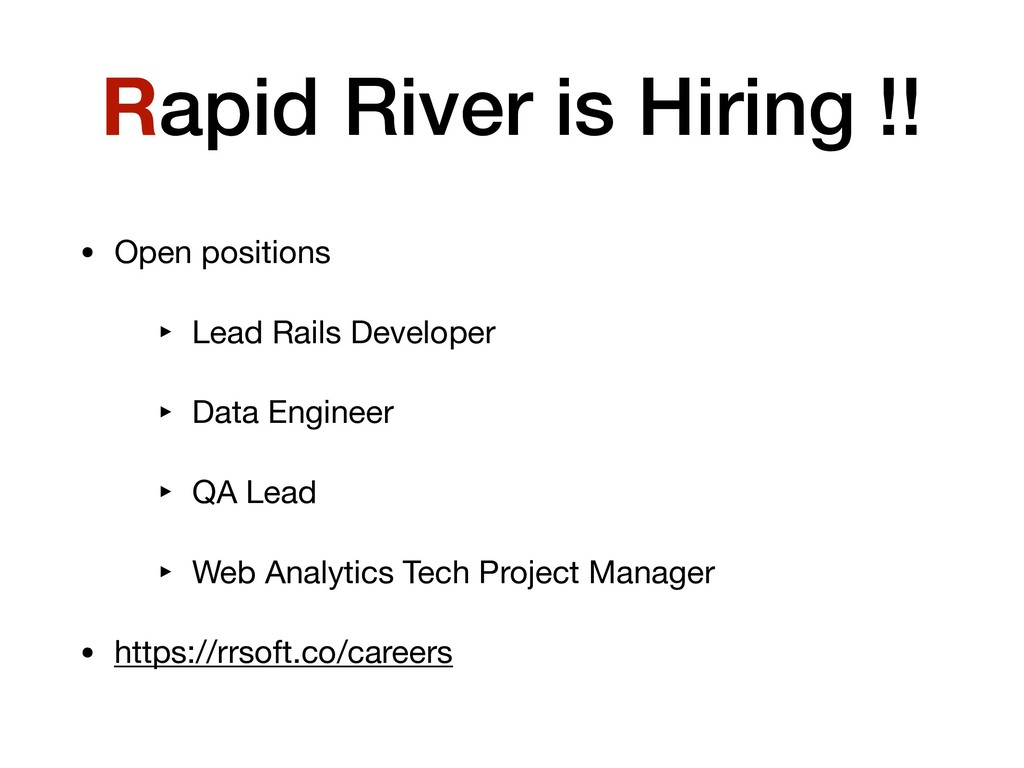 Rapid River is Hiring !!

• Open positions

‣ Lead Rails Developer

‣ Data Engineer

‣ QA Lead

‣ Web Analytics Tech Project Manager

• https://rrsoft.co/careers